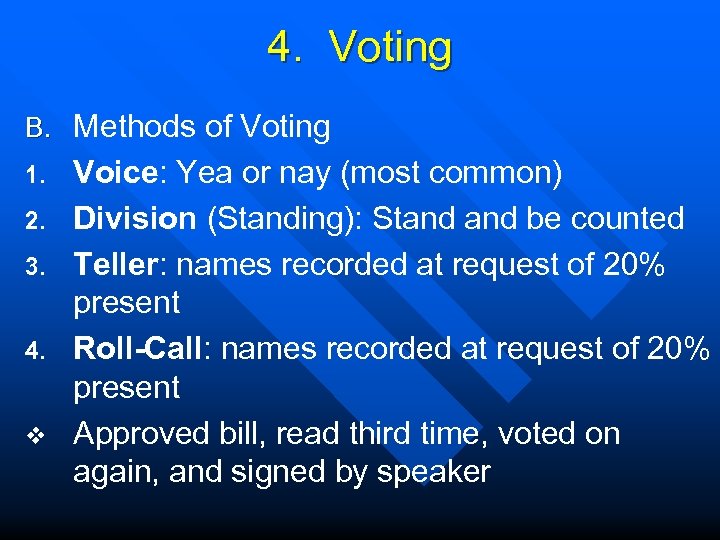 4. Voting

B. Methods of Voting

1. Voice: Yea or nay (most common)

2. Division (Standing): Stand and be counted

3. Teller: names recorded at request of 20% present

4. Roll-Call: names recorded at request of 20% present

❖ Approved bill, read third time, voted on again, and signed by speaker